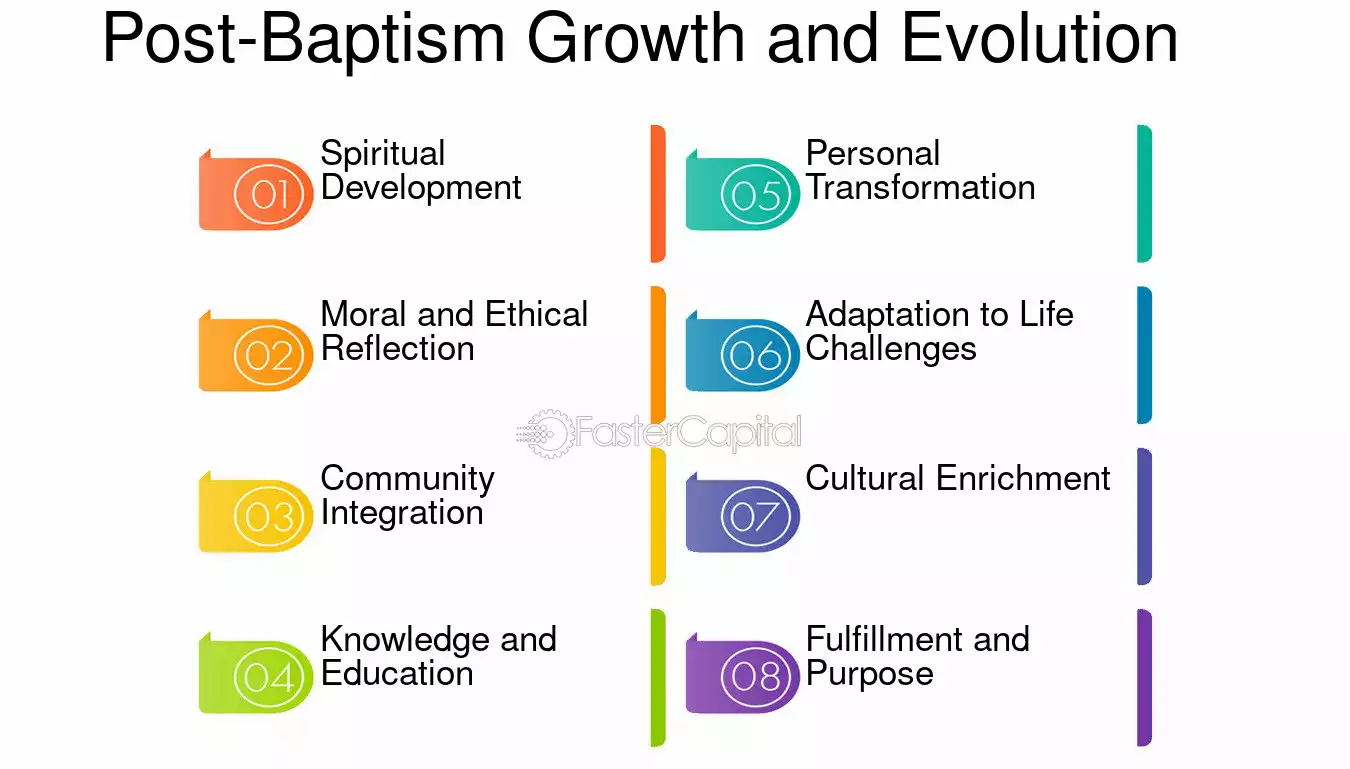 Post-Baptism Growth and Evolution

01
Spiritual Development

02
Moral and Ethical Reflection

03
Community Integration

04
Knowledge and Education

05
Personal Transformation

06
Adaptation to Life Challenges

07
Cultural Enrichment

08
Fulfillment and Purpose

FasterCapital